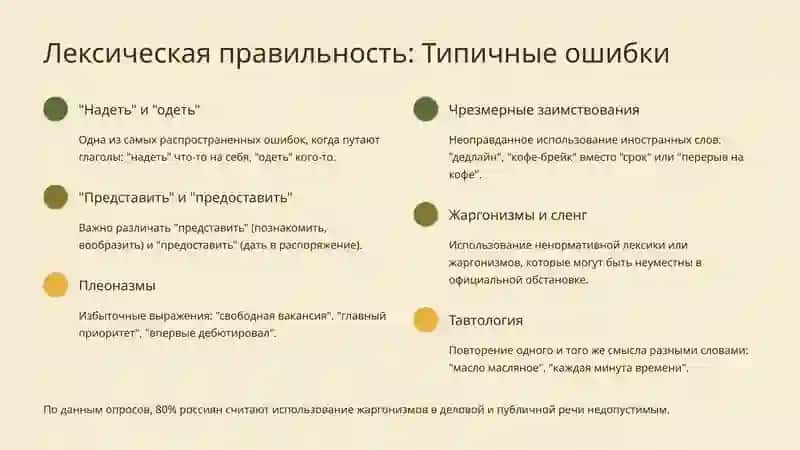 Лексическая правильность: Типичные ошибки

"Надеть" и "одеть"

Одна из самых распространенных ошибок, когда путают глаголы: "надеть" что-то на себя, "одеть" кого-то.

"Представить" и "предоставить"

Важно различать "представить" (познакомить, вообразить) и "предоставить" (дать в распоряжение).

Плеоназмы

Избыточные выражения: "свободная вакансия", "главный приоритет", "впервые дебютировал".

Чрезмерные заимствования

Неоправданное использование иностранных слов: "дедлайн", "кофе-брейк" вместо "срок" или "перерыв на кофе".

Жаргонизмы и сленг

Использование ненормативной лексики или жаргонизмов, которые могут быть неуместны в официальной обстановке.

Тавтология

Повторение одного и того же смысла разными словами: "масло масляное", "каждая минута времени".

По данным опросов, 80% россиян считают использование жаргонизмов в деловой и публичной речи недопустимым.